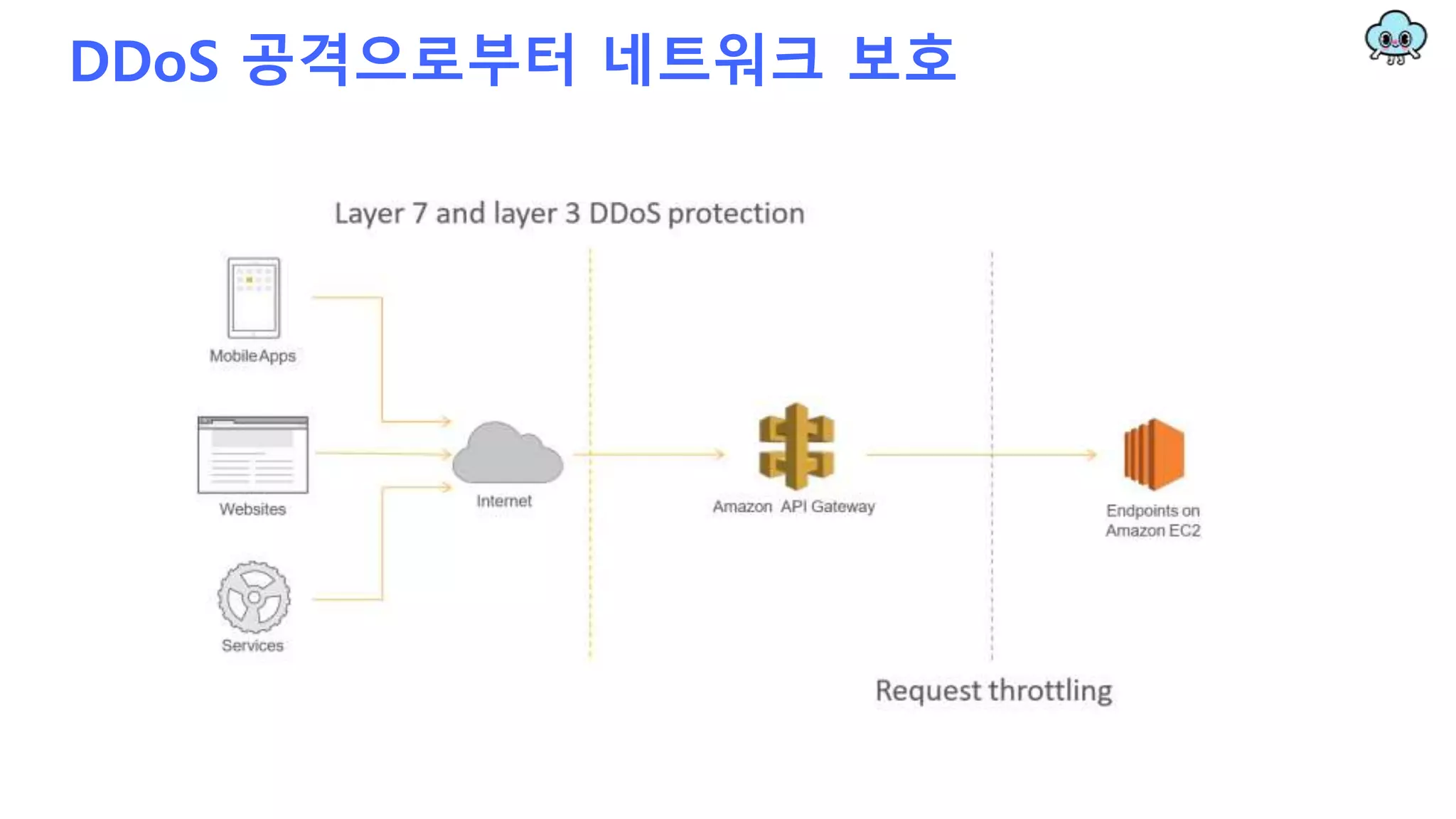 DDoS 공격으로부터 네트워크 보호

Layer 7 and layer 3 DDoS protection

Mobile Apps

Websites

Services

Internet

Amazon API Gateway

Endpoints on Amazon EC2

Request throttling